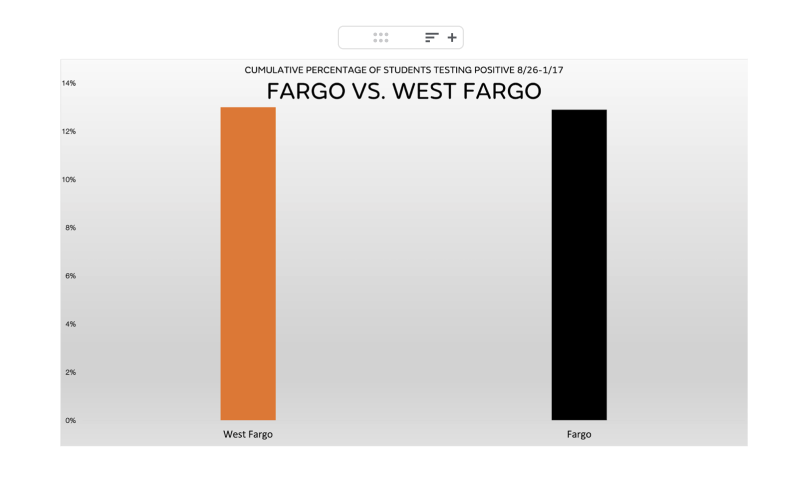 CUMULATIVE PERCENTAGE OF STUDENTS TESTING POSITIVE 8/26-1/17

FARGO VS. WEST FARGO

14%
12%
10%
8%
6%
4%
2%
0%

West Fargo
Fargo